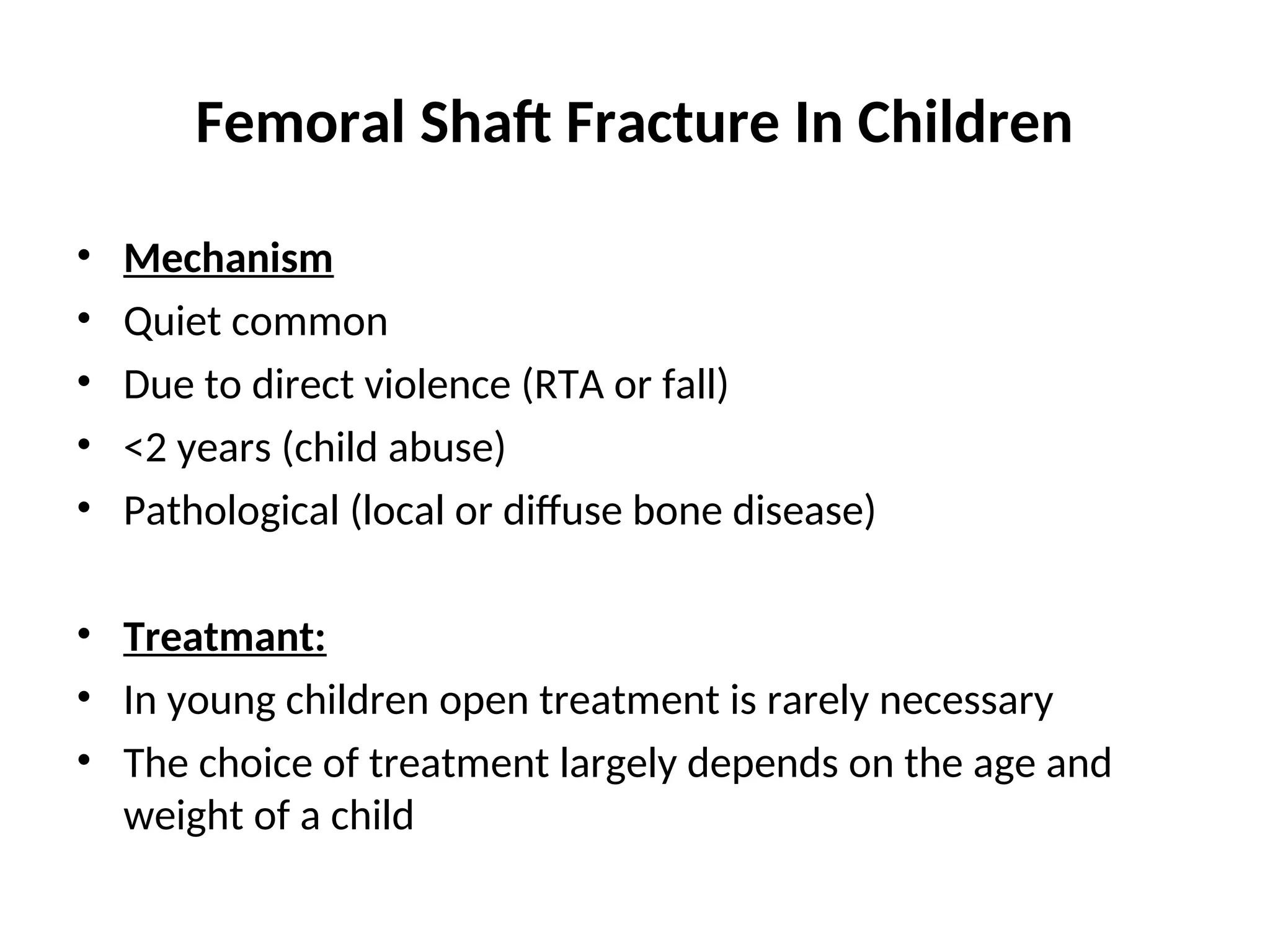 Femoral Shaft Fracture In Children

• Mechanism
• Quiet common
• Due to direct violence (RTA or fall)
• <2 years (child abuse)
• Pathological (local or diffuse bone disease)

• Treatmant:
• In young children open treatment is rarely necessary
• The choice of treatment largely depends on the age and weight of a child